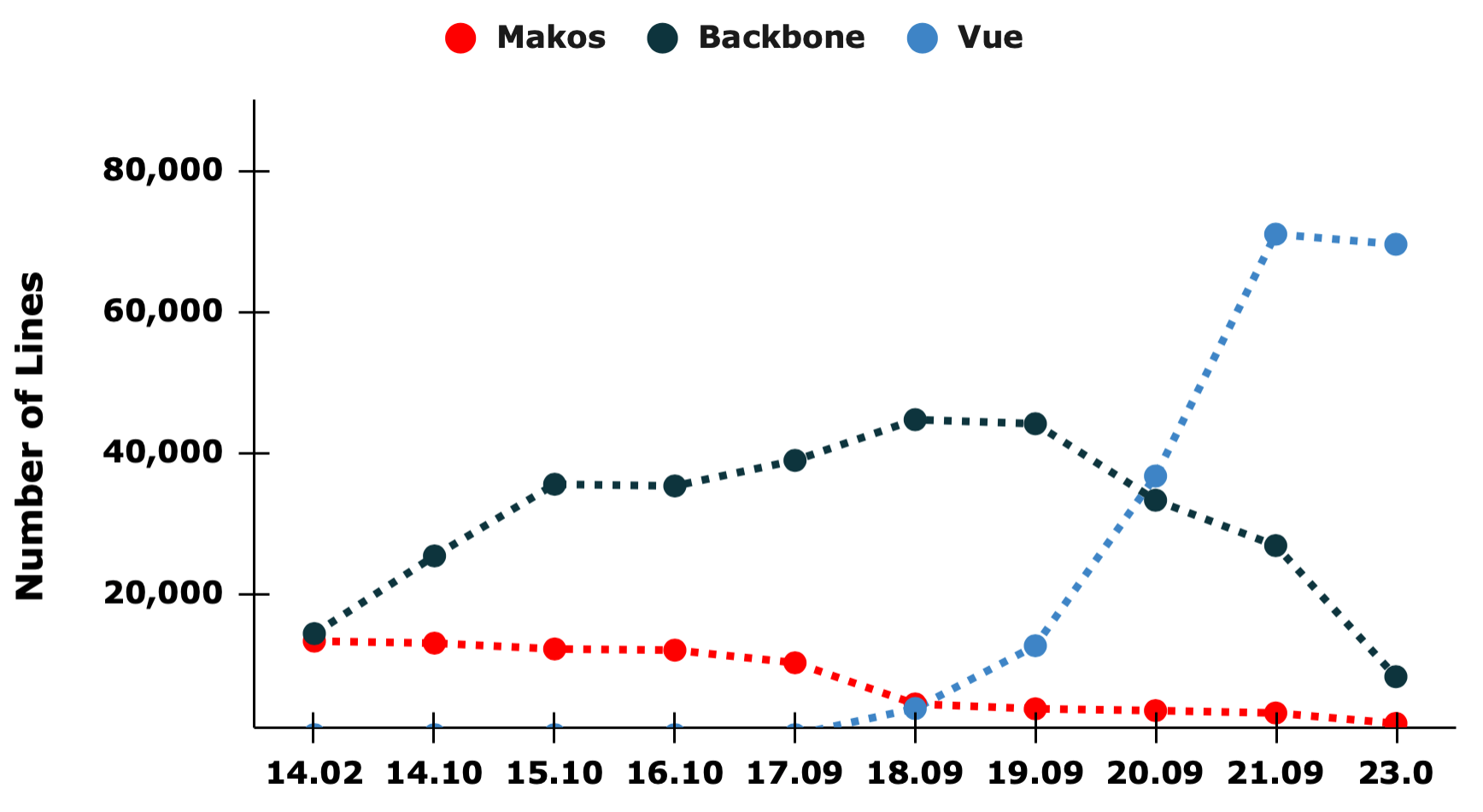 Makos Backbone Vue

Number of Lines

80,000
60,000
40,000
20,000

14.02 14.10 15.10 16.10 17.09 18.09 19.09 20.09 21.09 23.0